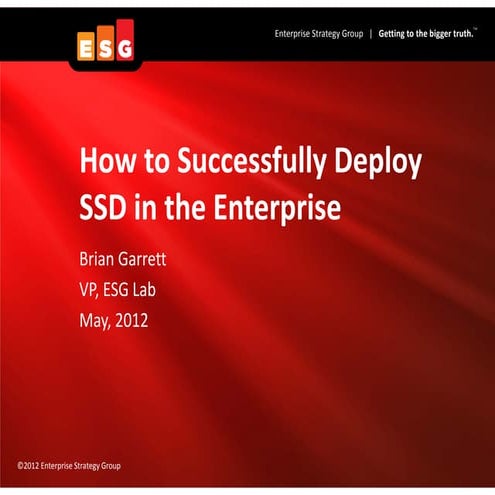 ESG

Enterprise Strategy Group | Getting to the bigger truth.™

How to Successfully Deploy SSD in the Enterprise

Brian Garrett

VP, ESG Lab

May, 2012

©2012 Enterprise Strategy Group